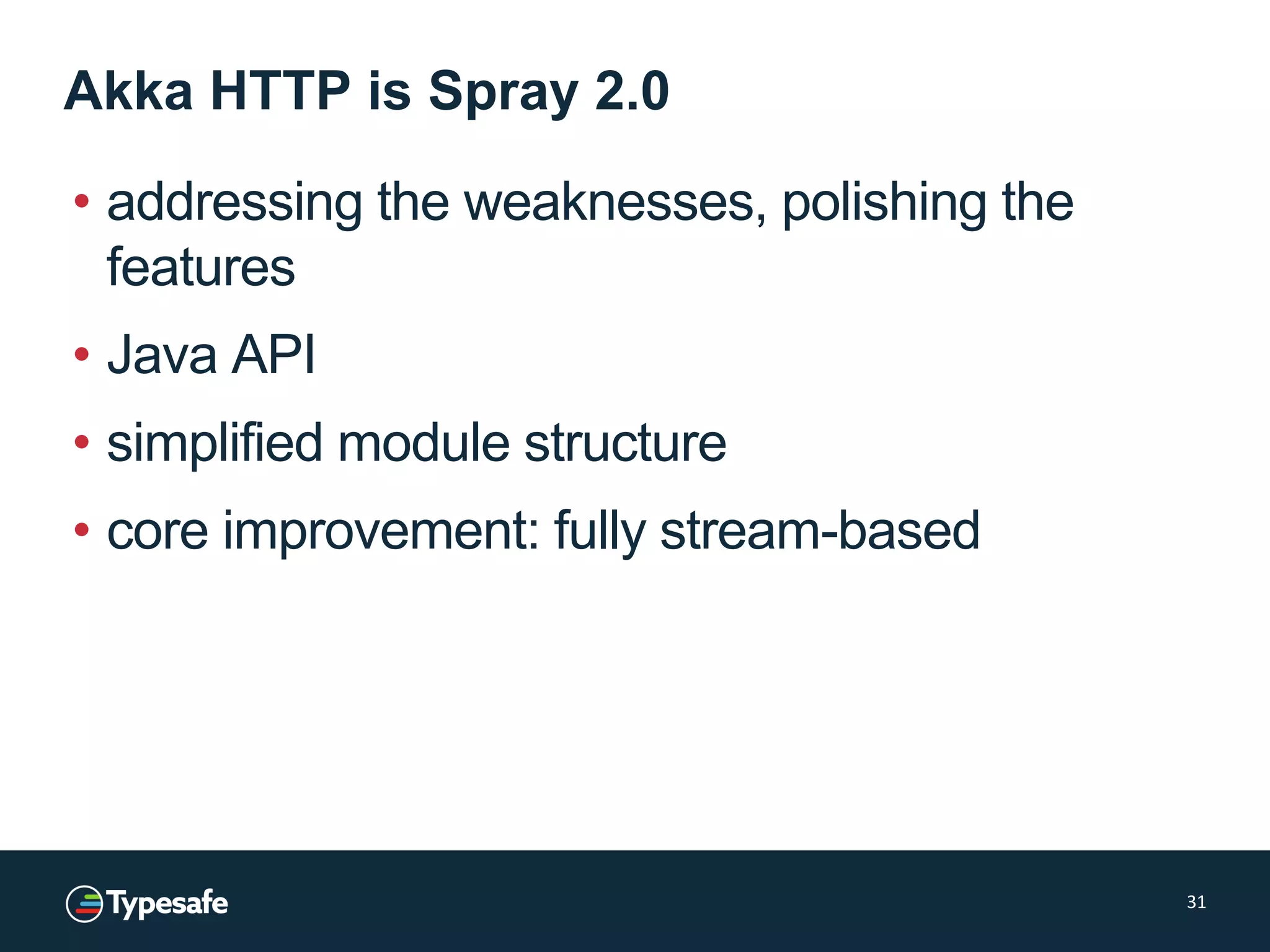 Akka HTTP is Spray 2.0

• addressing the weaknesses, polishing the features

• Java API

• simplified module structure

• core improvement: fully stream-based

Typesafe

31